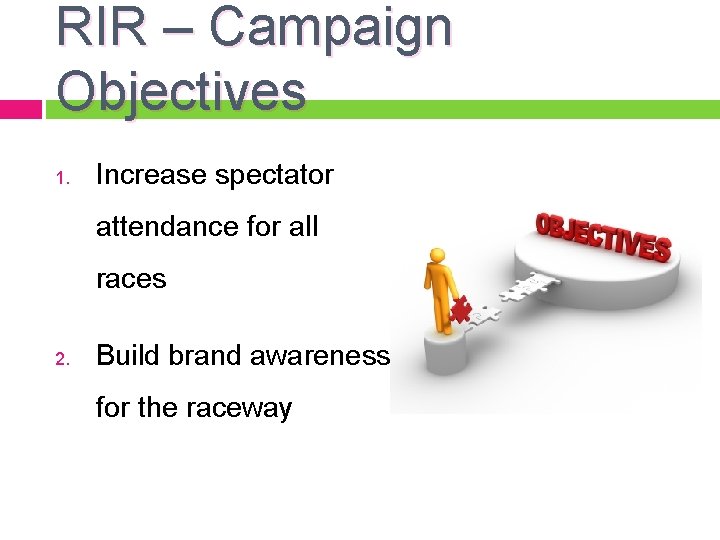 RIR – Campaign Objectives

1. Increase spectator attendance for all races

2. Build brand awareness for the raceway

OBJECTIVES